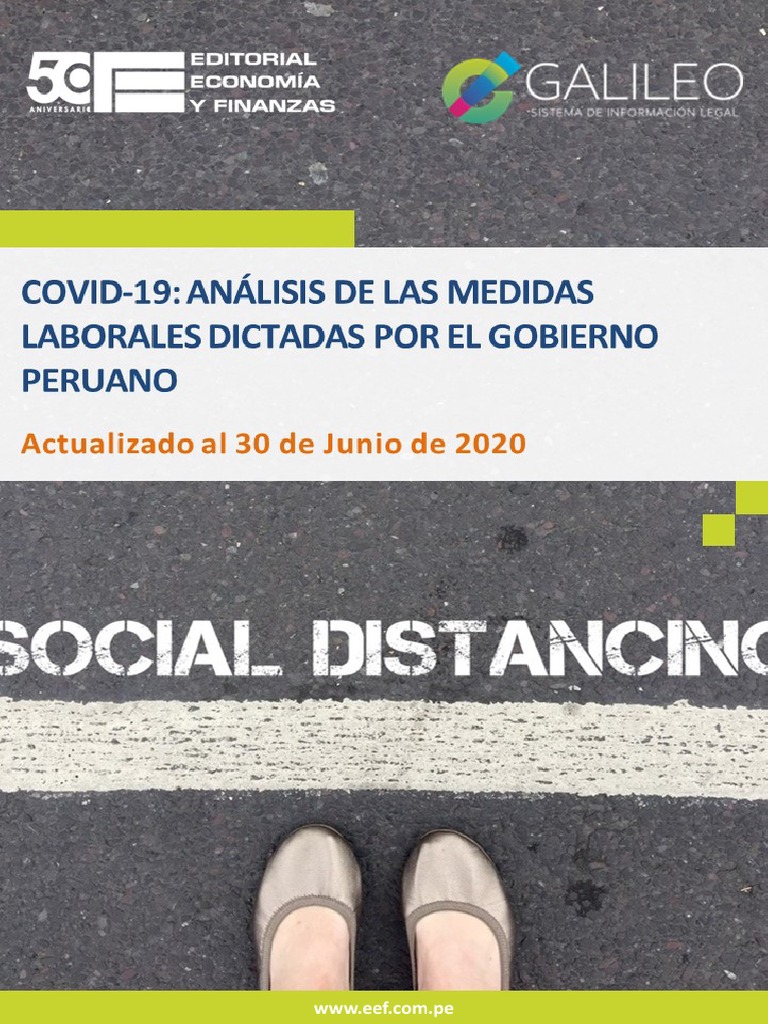 50 ANIVERSARIO

EDITORIAL ECONOMÍA Y FINANZAS

GALILEO
SISTEMA DE INFORMACIÓN LEGAL

COVID-19: ANÁLISIS DE LAS MEDIDAS LABORALES DICTADAS POR EL GOBIERNO PERUANO

Actualizado al 30 de Junio de 2020

SOCIAL DISTANCING

www.eef.com.pe